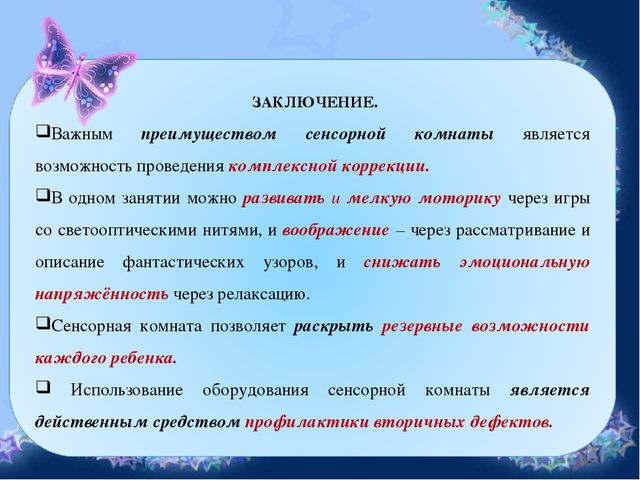 ЗАКЛЮЧЕНИЕ.

❑Важным преимуществом сенсорной комнаты является возможность проведения комплексной коррекции.

❑В одном занятии можно развивать и мелкую моторику через игры со светооптическими нитями, и воображение – через рассматривание и описание фантастических узоров, и снижать эмоциональную напряжённость через релаксацию.

❑Сенсорная комната позволяет раскрыть резервные возможности каждого ребенка.

❑ Использование оборудования сенсорной комнаты является действенным средством профилактики вторичных дефектов.